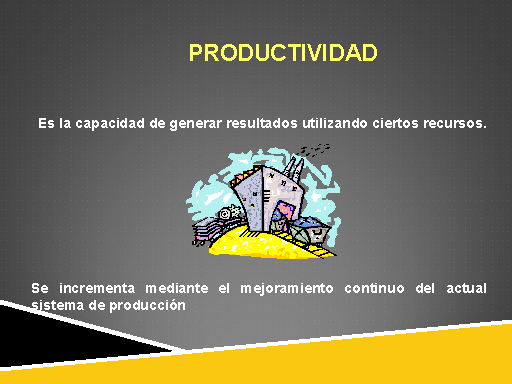 PRODUCTIVIDAD

Es la capacidad de generar resultados utilizando ciertos recursos.

Se incrementa mediante el mejoramiento continuo del actual sistema de producción